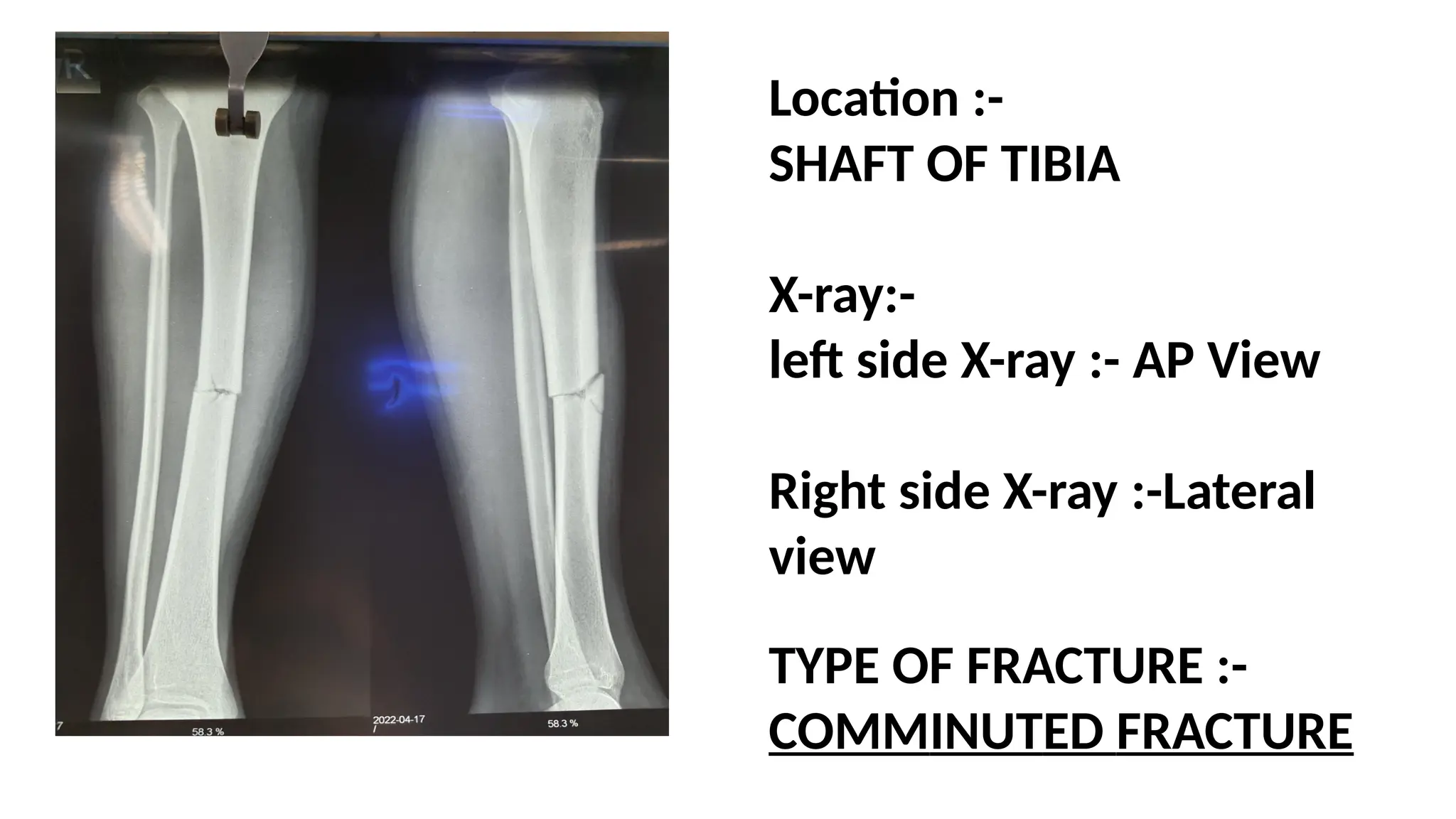 R

7
58.3 %
2022-04-17
/
58.3 %

Location :-
SHAFT OF TIBIA

X-ray:-
left side X-ray :- AP View

Right side X-ray :-Lateral view

TYPE OF FRACTURE :-
COMMINUTED FRACTURE